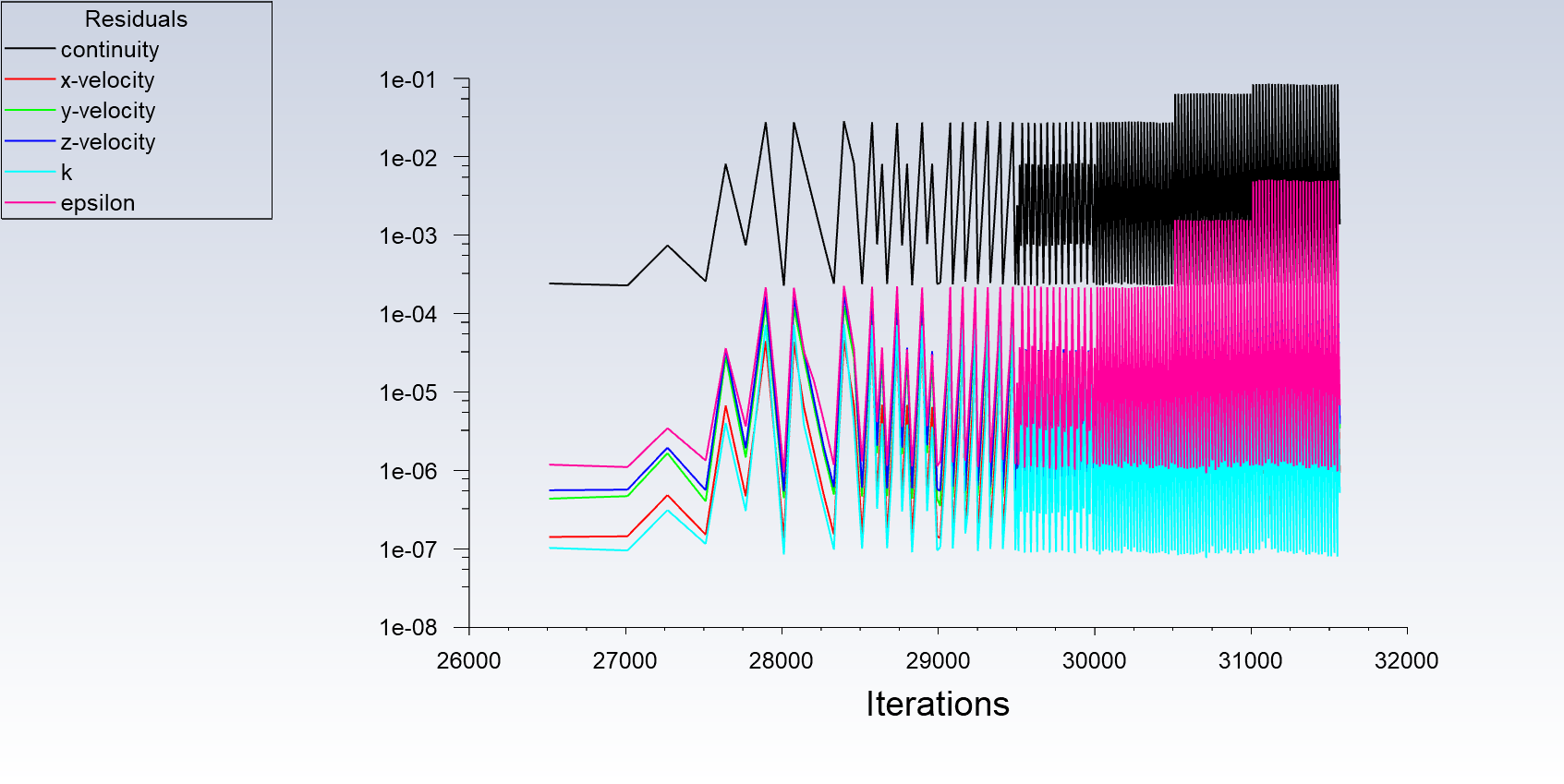 Residuals
continuity
x-velocity
y-velocity
z-velocity
k
epsilon

1e-01
1e-02
1e-03
1e-04
1e-05
1e-06
1e-07
1e-08

26000 27000 28000 29000 30000 31000 32000

Iterations